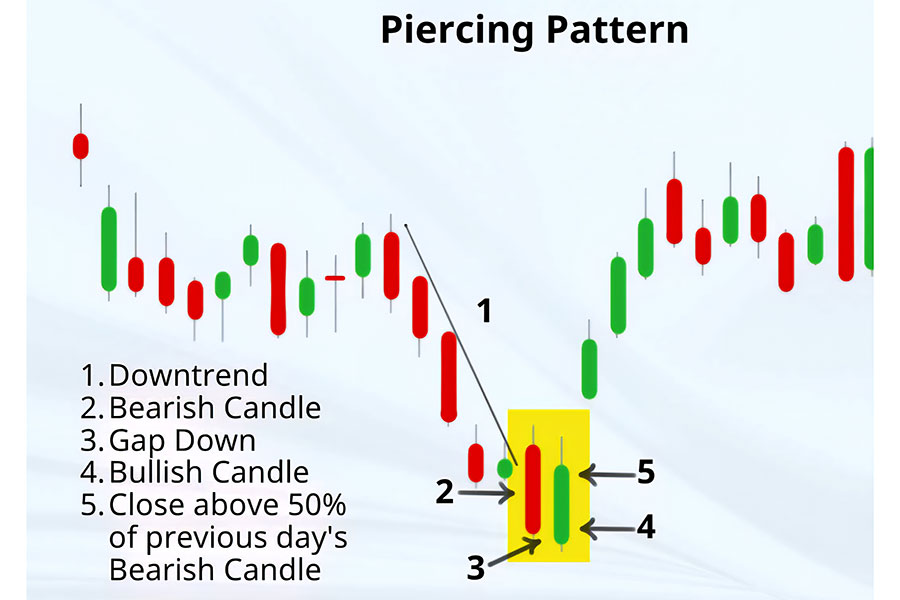 Piercing Pattern

1

1. Downtrend
2. Bearish Candle
3. Gap Down
4. Bullish Candle
5. Close above 50% of previous day's Bearish Candle

2

5

4

3